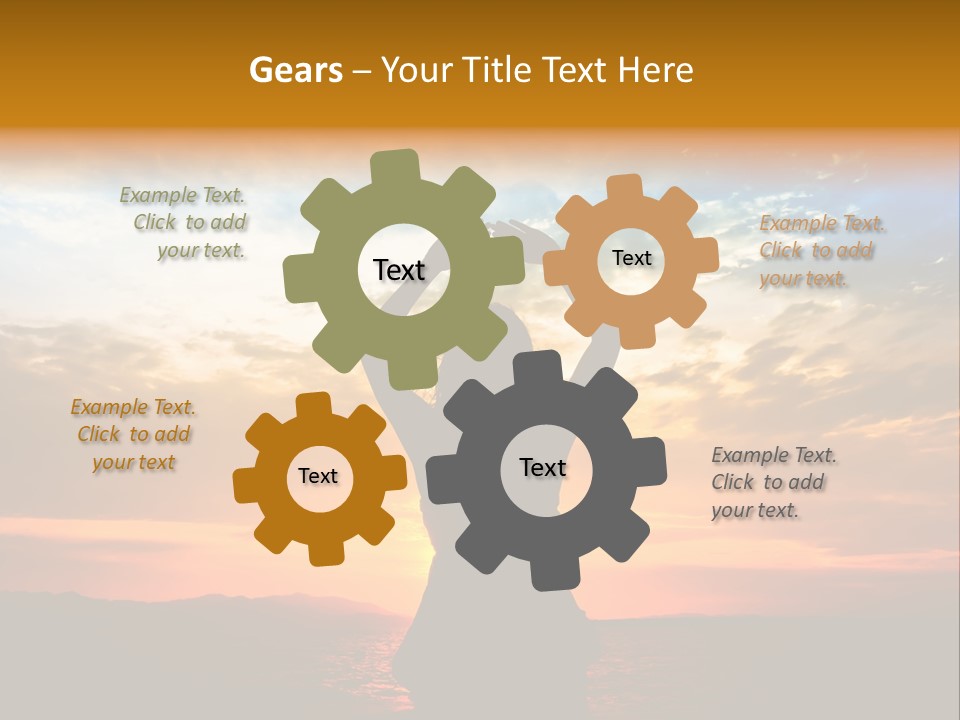 Gears – Your Title Text Here

Example Text. Click to add your text.

Text

Text

Example Text. Click to add your text.

Example Text. Click to add your text

Text

Text

Example Text. Click to add your text.